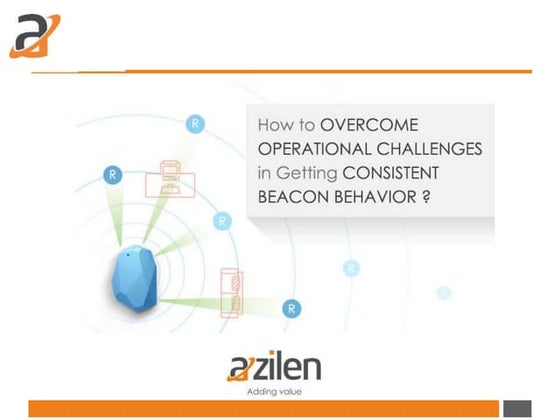 How to OVERCOME OPERATIONAL CHALLENGES in Getting CONSISTENT BEACON BEHAVIOR ?

R

R

R

R

R

R

azilen

Adding value